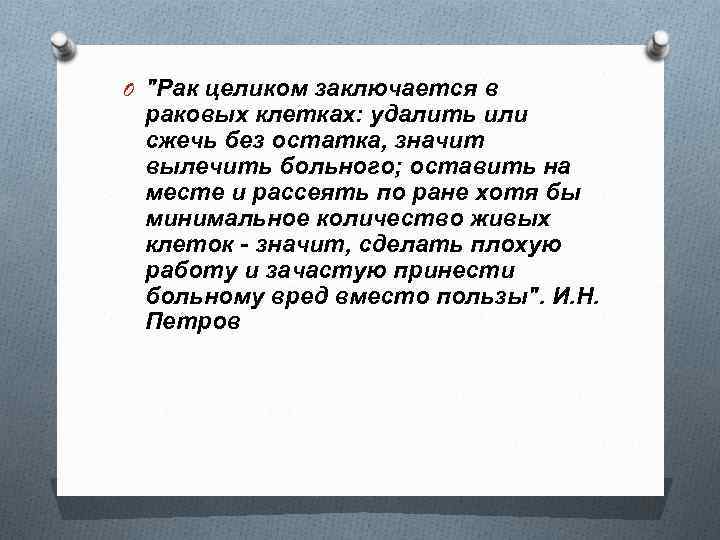 "Рак целиком заключается в раковых клетках: удалить или сжечь без остатка, значит вылечить больного; оставить на месте и рассеять по ране хотя бы минимальное количество живых клеток - значит, сделать плохую работу и зачастую принести больному вред вместо пользы". И.Н. Петров